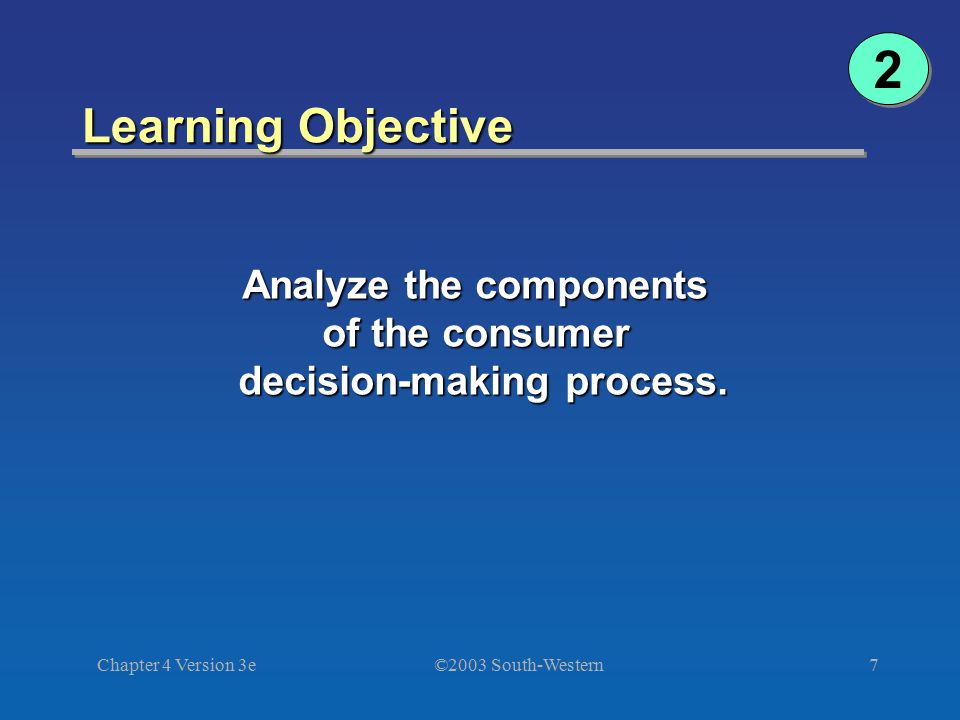 2

Learning Objective

Analyze the components of the consumer decision-making process.

Chapter 4 Version 3e

©2003 South-Western

7